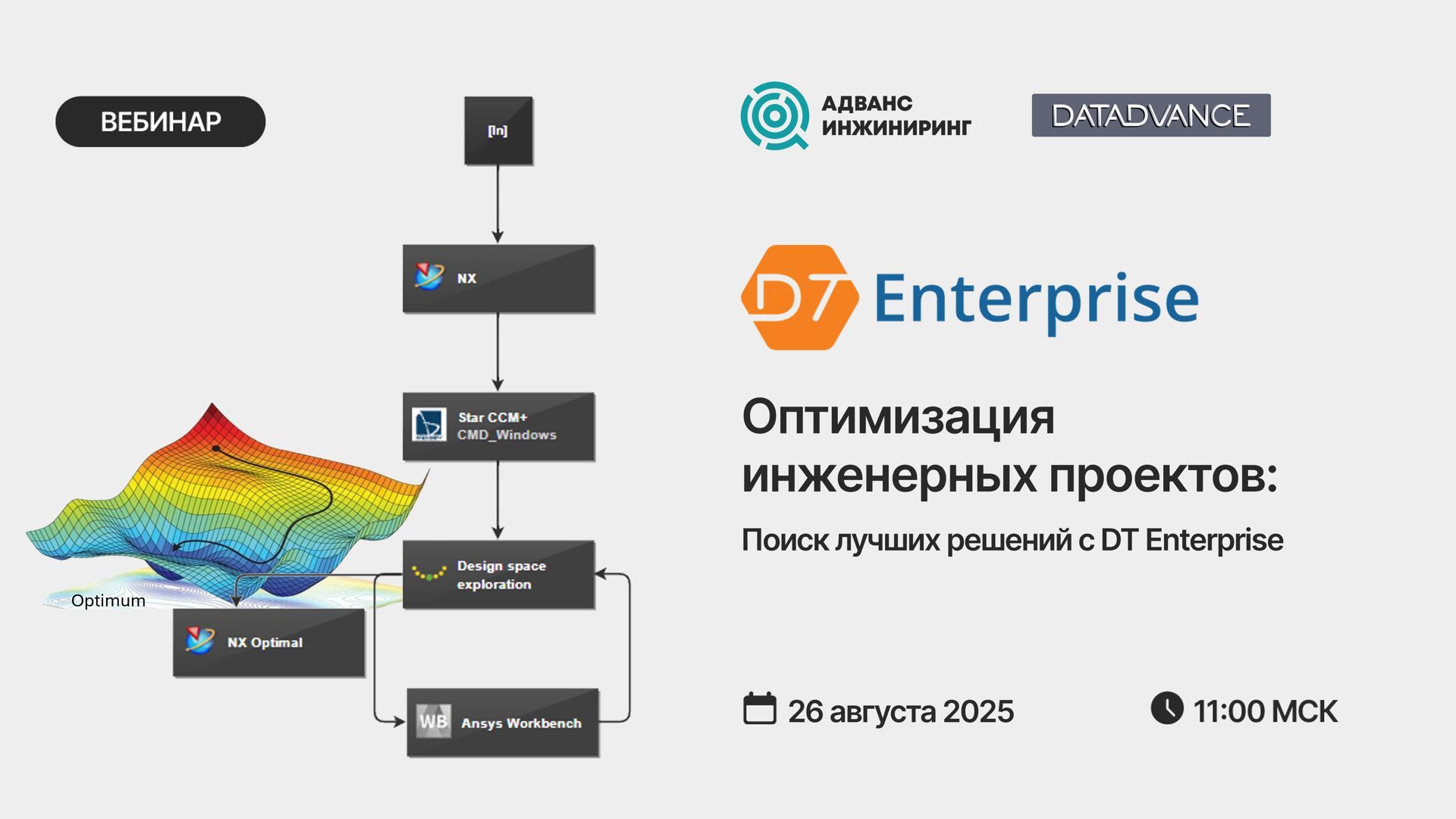 ВЕБИНАР

[In]

NX

Star CCM+
CMD_Windows

Design space exploration

Optimum

NX Optimal

WB Ansys Workbench

АДВАНС ИНЖИНИРИНГ

DATADVANCE

DT Enterprise

Оптимизация инженерных проектов:

Поиск лучших решений с DT Enterprise

26 августа 2025

11:00 МСК